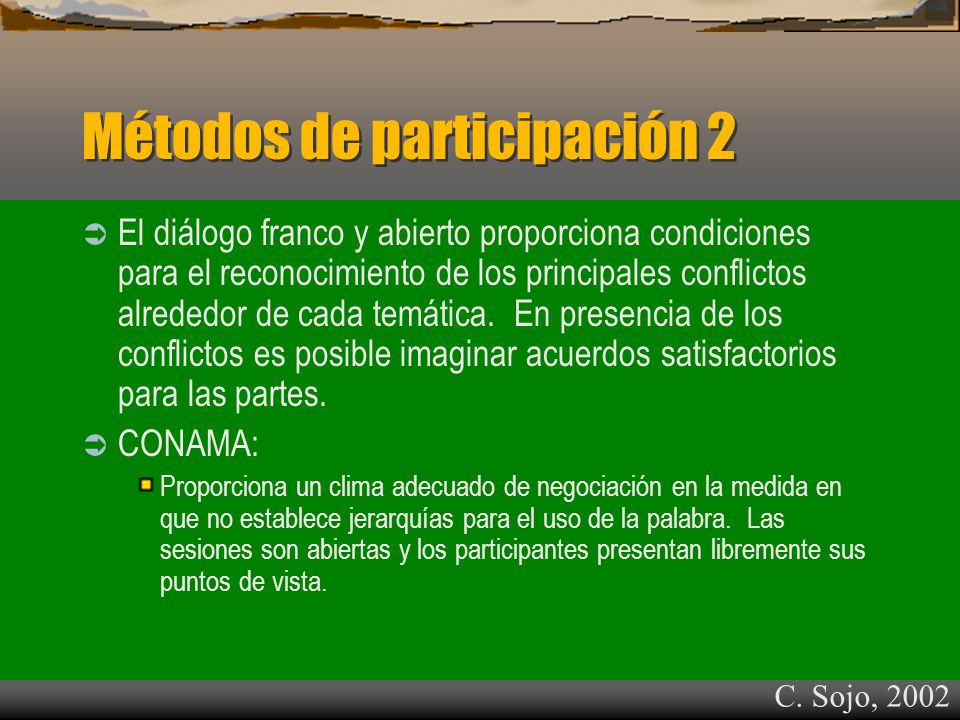 Métodos de participación 2

El diálogo franco y abierto proporciona condiciones para el reconocimiento de los principales conflictos alrededor de cada temática. En presencia de los conflictos es posible imaginar acuerdos satisfactorios para las partes.

CONAMA:

Proporciona un clima adecuado de negociación en la medida en que no establece jerarquías para el uso de la palabra. Las sesiones son abiertas y los participantes presentan libremente sus puntos de vista.

C. Sojo, 2002